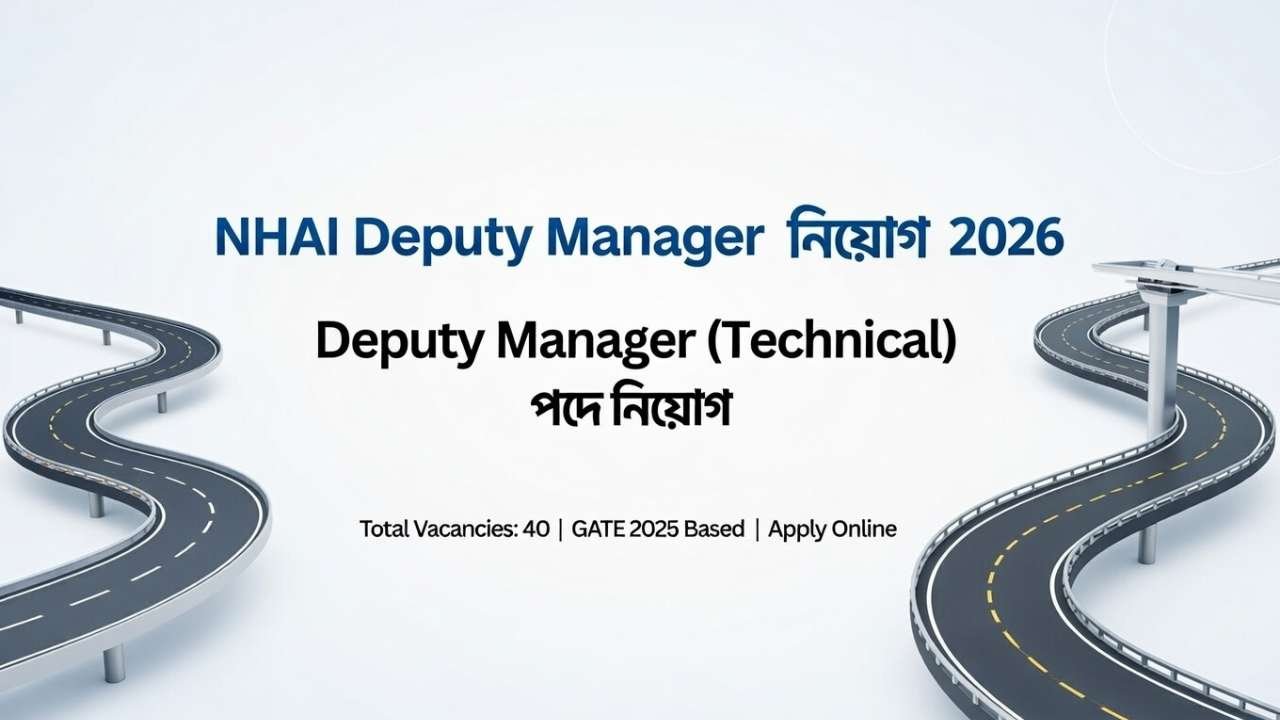 NHAI Deputy Manager নিয়োগ 2026

Deputy Manager (Technical) পদে নিয়োগ

Total Vacancies: 40 | GATE 2025 Based | Apply Online